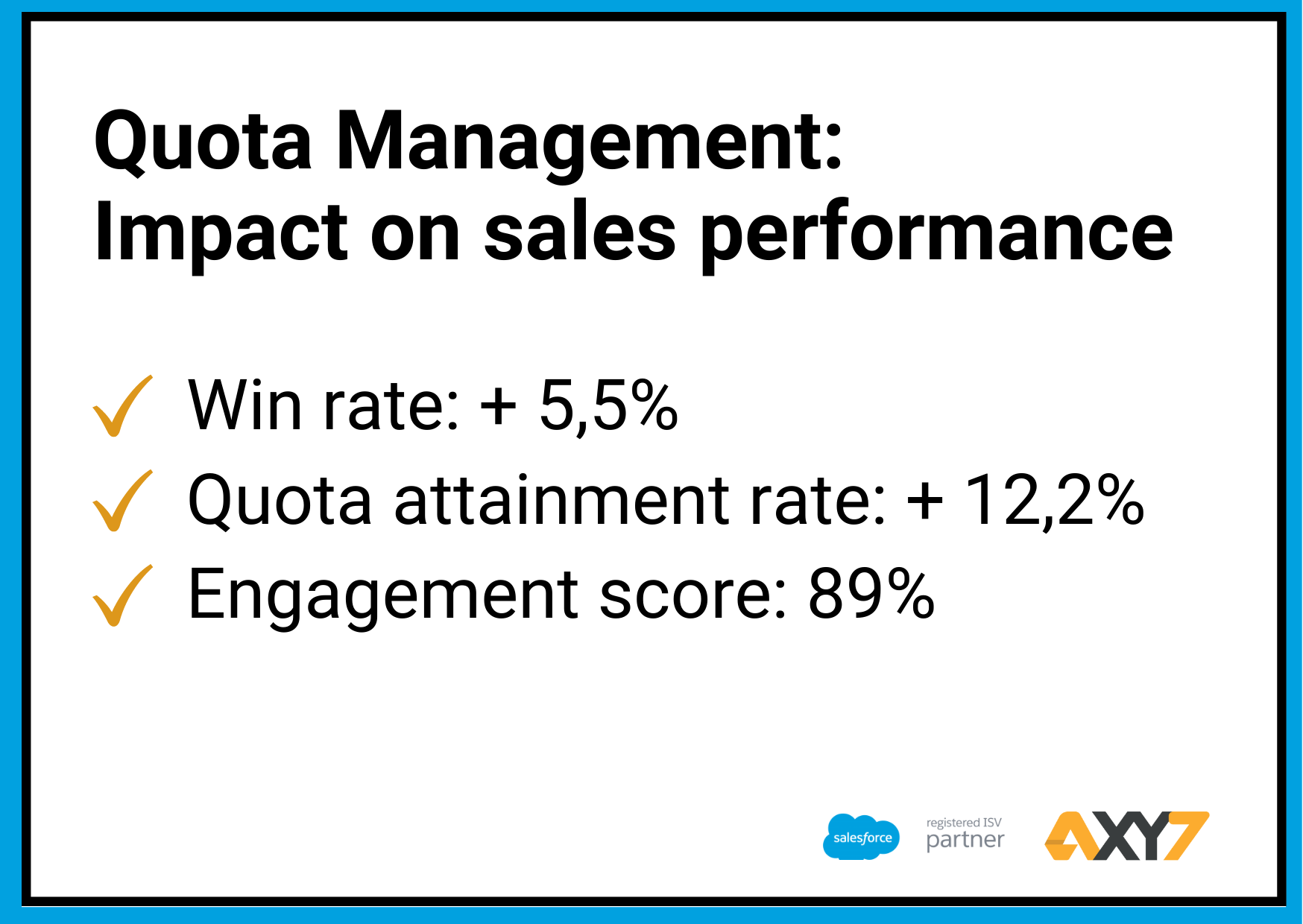 Quota Management:
Impact on sales performance

Win rate: + 5,5%
Quota attainment rate: + 12,2%
Engagement score: 89%

salesforce registered ISV partner AXY7